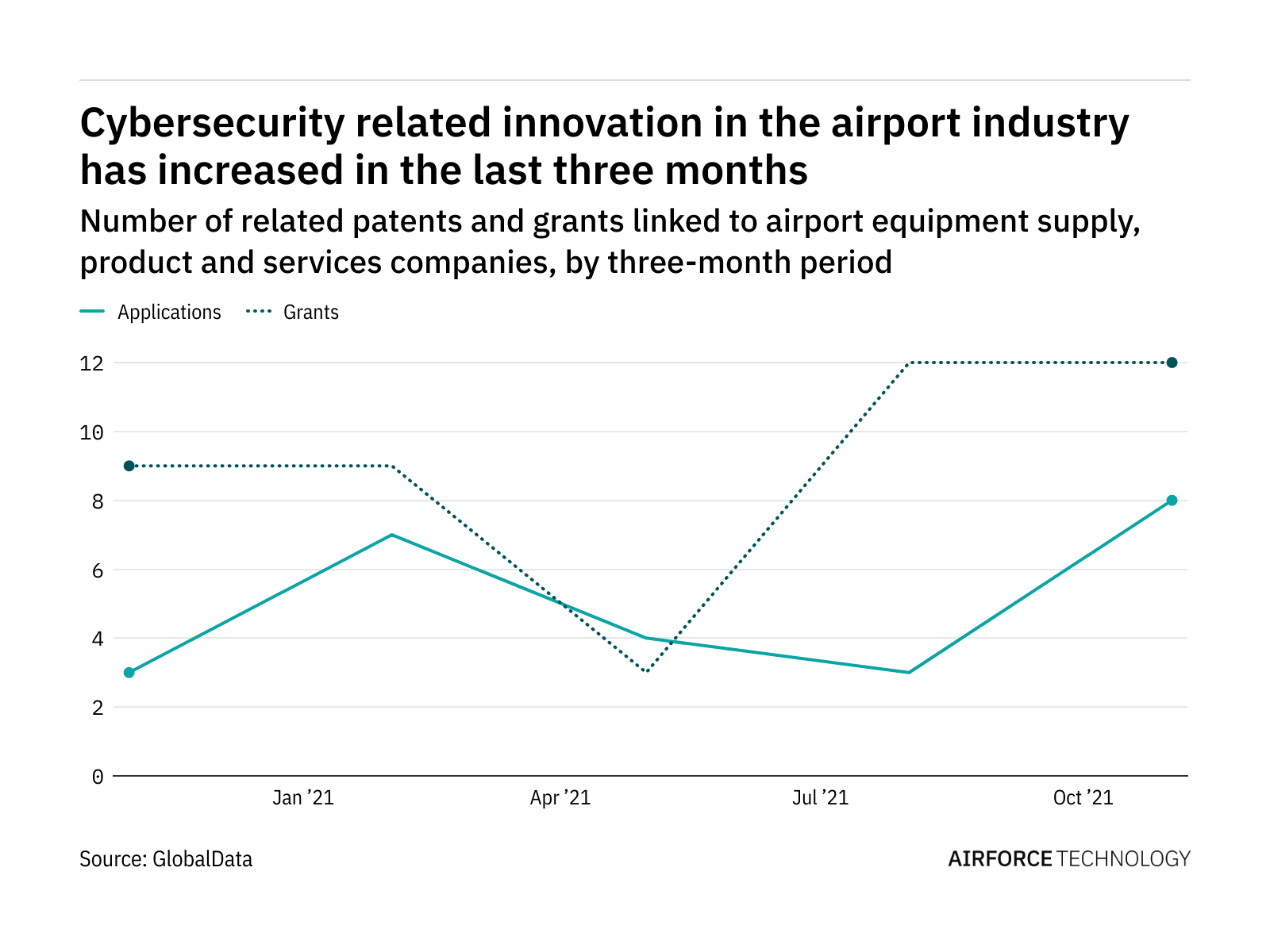 Cybersecurity related innovation in the airport industry has increased in the last three months

Number of related patents and grants linked to airport equipment supply, product and services companies, by three-month period

Applications
Grants

12
10
8
6
4
2
0

Jan ’21
Apr ’21
Jul ’21
Oct ’21

Source: GlobalData

AIRFORCE TECHNOLOGY